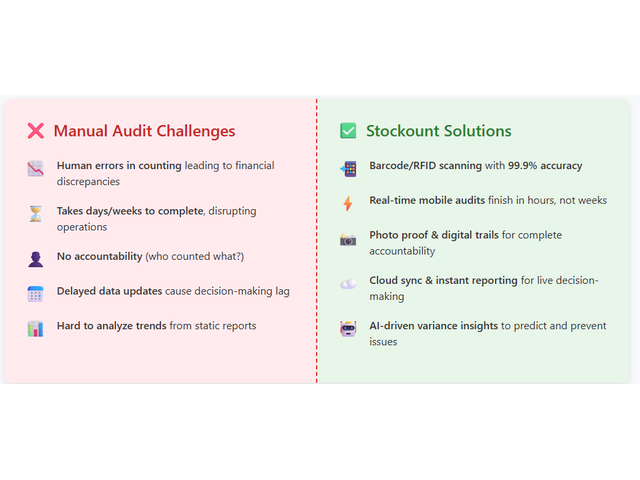 Manual Audit Challenges

Human errors in counting leading to financial discrepancies

Takes days/weeks to complete, disrupting operations

No accountability (who counted what?)

Delayed data updates cause decision-making lag

Hard to analyze trends from static reports

Stockount Solutions

Barcode/RFID scanning with 99.9% accuracy

Real-time mobile audits finish in hours, not weeks

Photo proof & digital trails for complete accountability

Cloud sync & instant reporting for live decision-making

AI-driven variance insights to predict and prevent issues